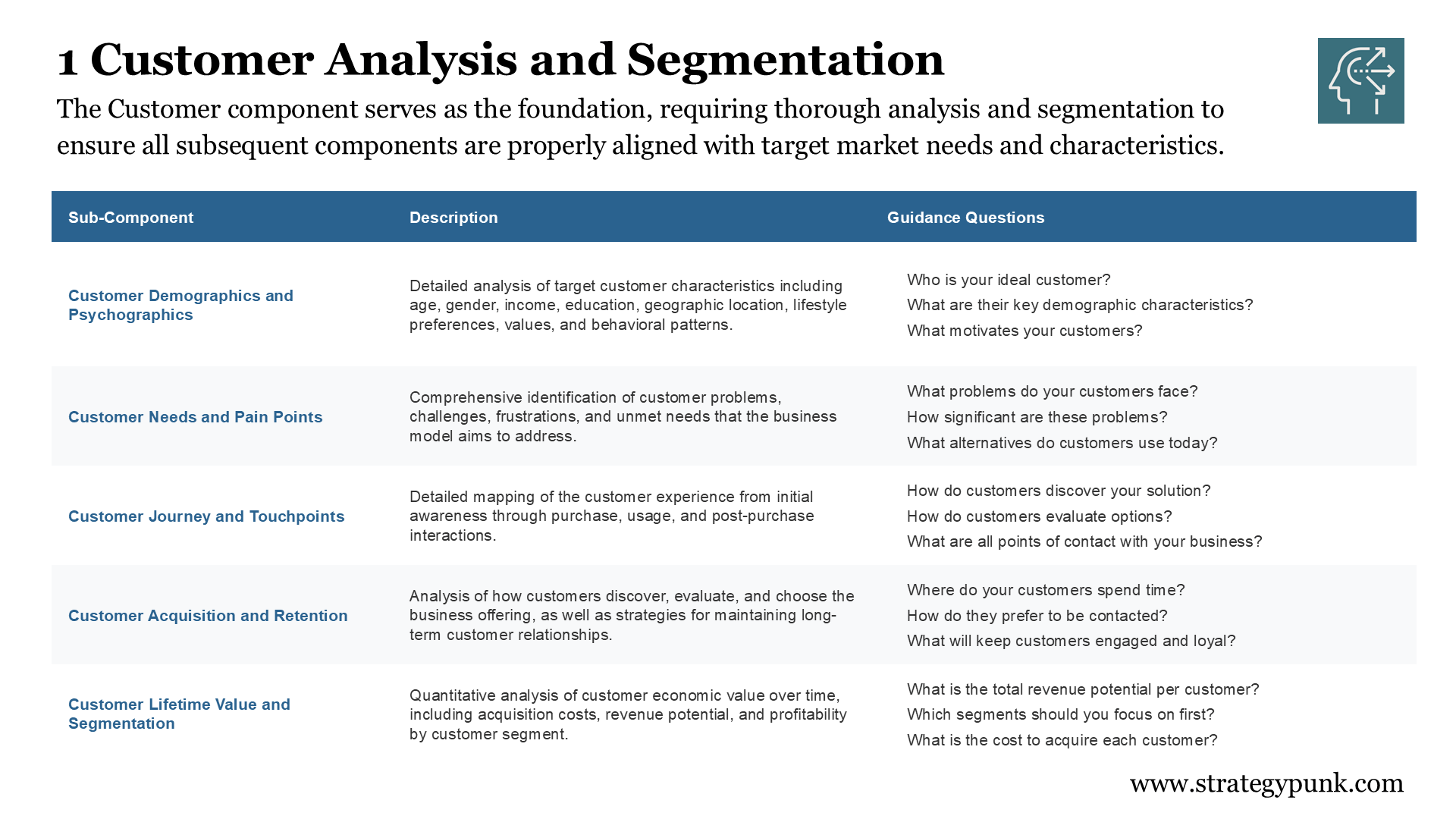 1 Customer Analysis and Segmentation

The Customer component serves as the foundation, requiring thorough analysis and segmentation to ensure all subsequent components are properly aligned with target market needs and characteristics.

| Sub-Component | Description | Guidance Questions |
|---|---|---|
| Customer Demographics and Psychographics | Detailed analysis of target customer characteristics including age, gender, income, education, geographic location, lifestyle preferences, values, and behavioral patterns. | Who is your ideal customer? What are their key demographic characteristics? What motivates your customers? |
| Customer Needs and Pain Points | Comprehensive identification of customer problems, challenges, frustrations, and unmet needs that the business model aims to address. | What problems do your customers face? How significant are these problems? What alternatives do customers use today? |
| Customer Journey and Touchpoints | Detailed mapping of the customer experience from initial awareness through purchase, usage, and post-purchase interactions. | How do customers discover your solution? How do customers evaluate options? What are all points of contact with your business? |
| Customer Acquisition and Retention | Analysis of how customers discover, evaluate, and choose the business offering, as well as strategies for maintaining long-term customer relationships. | Where do your customers spend time? How do they prefer to be contacted? What will keep customers engaged and loyal? |
| Customer Lifetime Value and Segmentation | Quantitative analysis of customer economic value over time, including acquisition costs, revenue potential, and profitability by customer segment. | What is the total revenue potential per customer? Which segments should you focus on first? What is the cost to acquire each customer? |

www.strategypunk.com